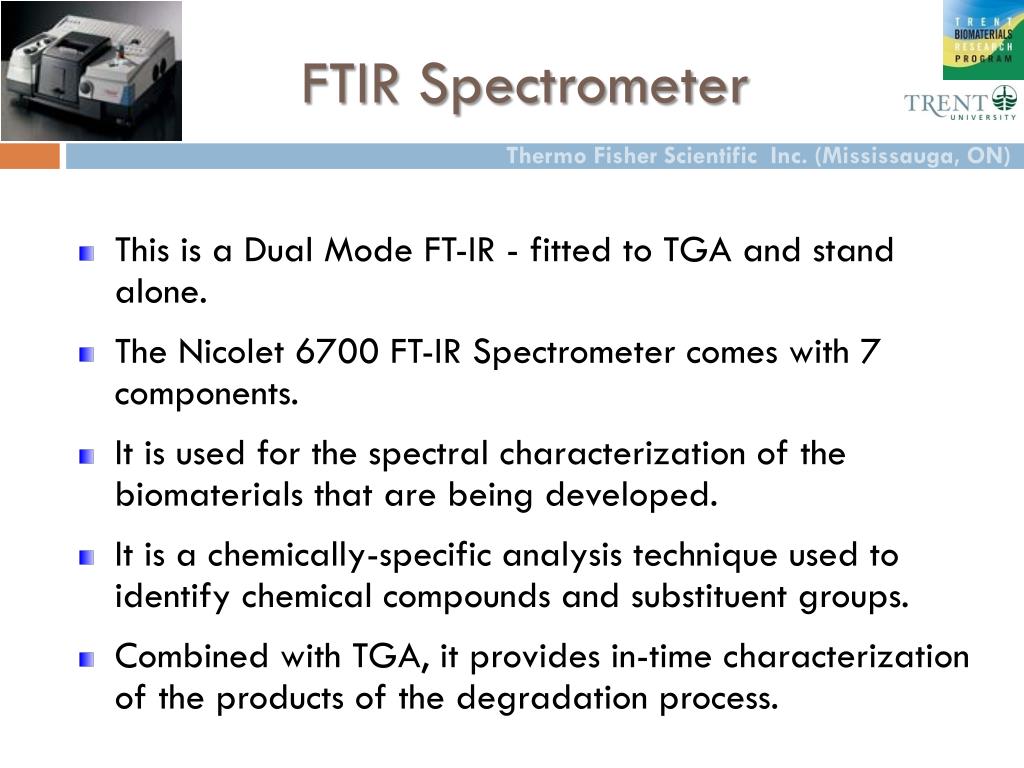 FTIR Spectrometer

TRENT BIOMATERIALS RESEARCH PROGRAM

TRENT UNIVERSITY

Thermo Fisher Scientific Inc. (Mississauga, ON)

This is a Dual Mode FT-IR - fitted to TGA and stand alone.

The Nicolet 6700 FT-IR Spectrometer comes with 7 components.

It is used for the spectral characterization of the biomaterials that are being developed.

It is a chemically-specific analysis technique used to identify chemical compounds and substituent groups.

Combined with TGA, it provides in-time characterization of the products of the degradation process.